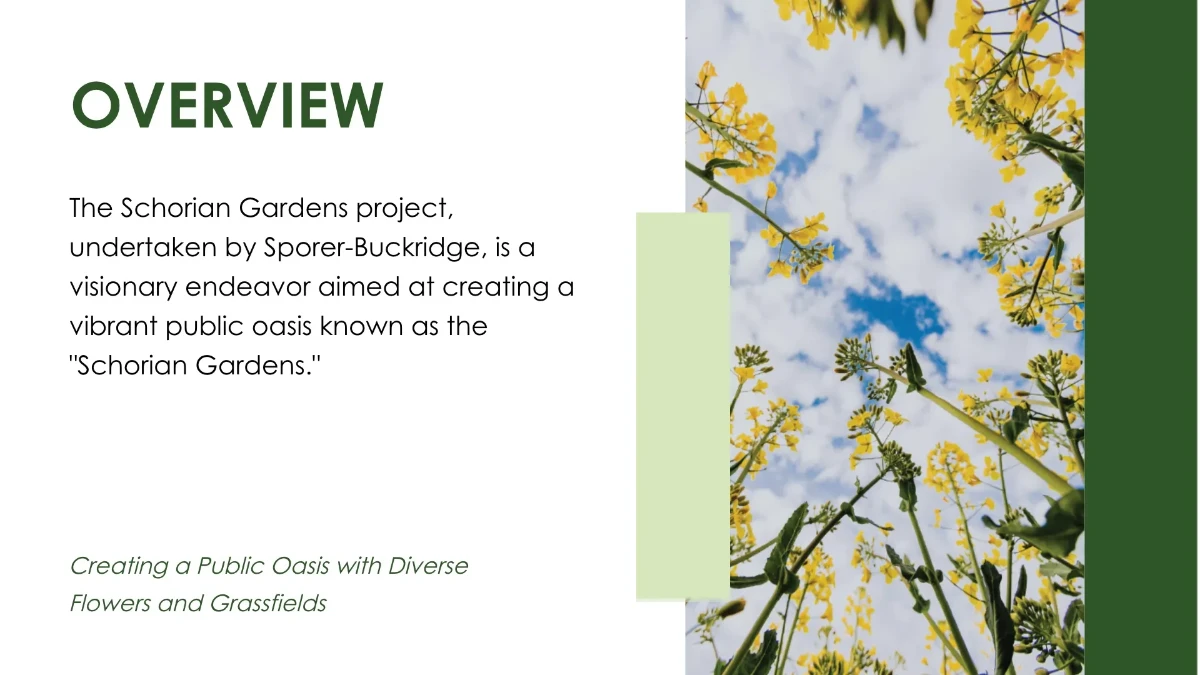 OVERVIEW

The Schorian Gardens project, undertaken by Sporer-Buckridge, is a visionary endeavor aimed at creating a vibrant public oasis known as the "Schorian Gardens."

Creating a Public Oasis with Diverse Flowers and Grassfields